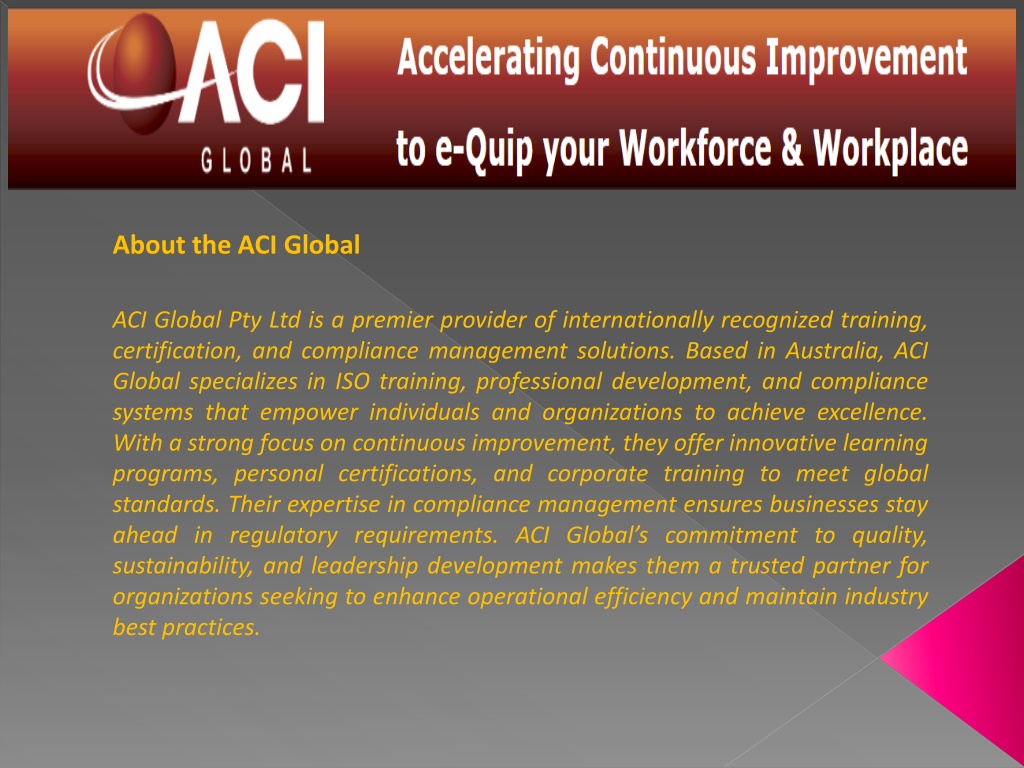 ACI
GLOBAL

Accelerating Continuous Improvement
to e-Quip your Workforce & Workplace

About the ACI Global

ACI Global Pty Ltd is a premier provider of internationally recognized training, certification, and compliance management solutions. Based in Australia, ACI Global specializes in ISO training, professional development, and compliance systems that empower individuals and organizations to achieve excellence. With a strong focus on continuous improvement, they offer innovative learning programs, personal certifications, and corporate training to meet global standards. Their expertise in compliance management ensures businesses stay ahead in regulatory requirements. ACI Global's commitment to quality, sustainability, and leadership development makes them a trusted partner for organizations seeking to enhance operational efficiency and maintain industry best practices.